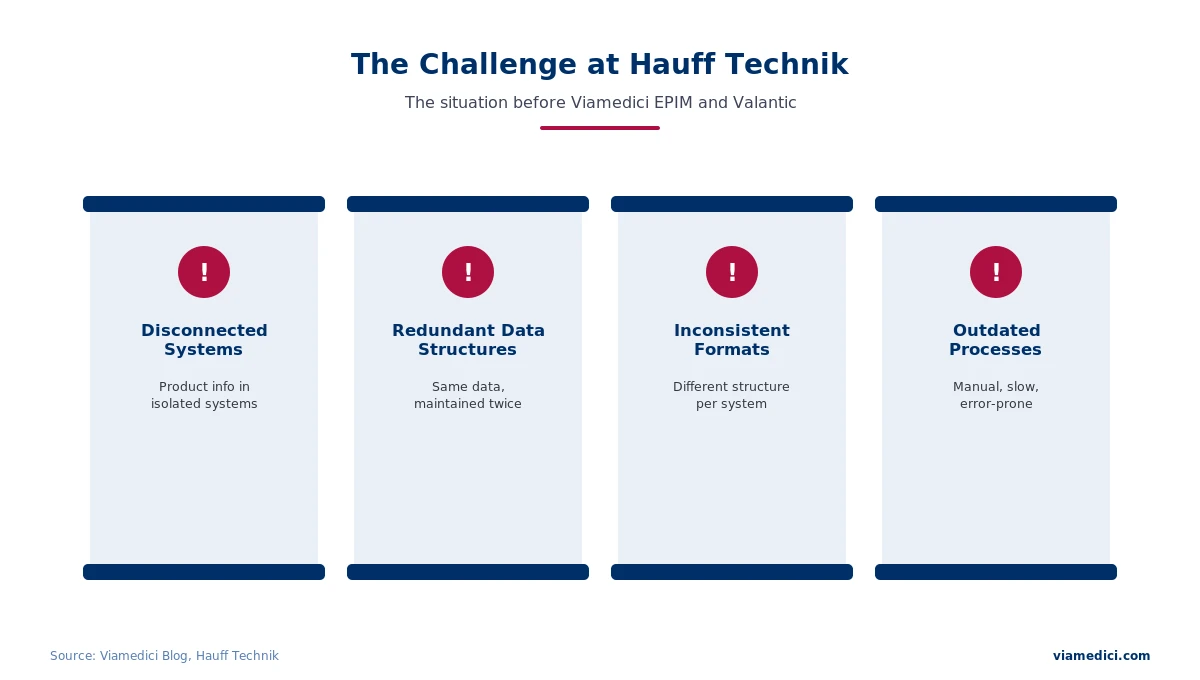 The Challenge at Hauff Technik

The situation before Viamedici EPIM and Valantic

!

Disconnected Systems

Product info in isolated systems

!

Redundant Data Structures

Same data, maintained twice

!

Inconsistent Formats

Different structure per system

!

Outdated Processes

Manual, slow, error-prone

Source: Viamedici Blog, Hauff Technik

viamedici.com